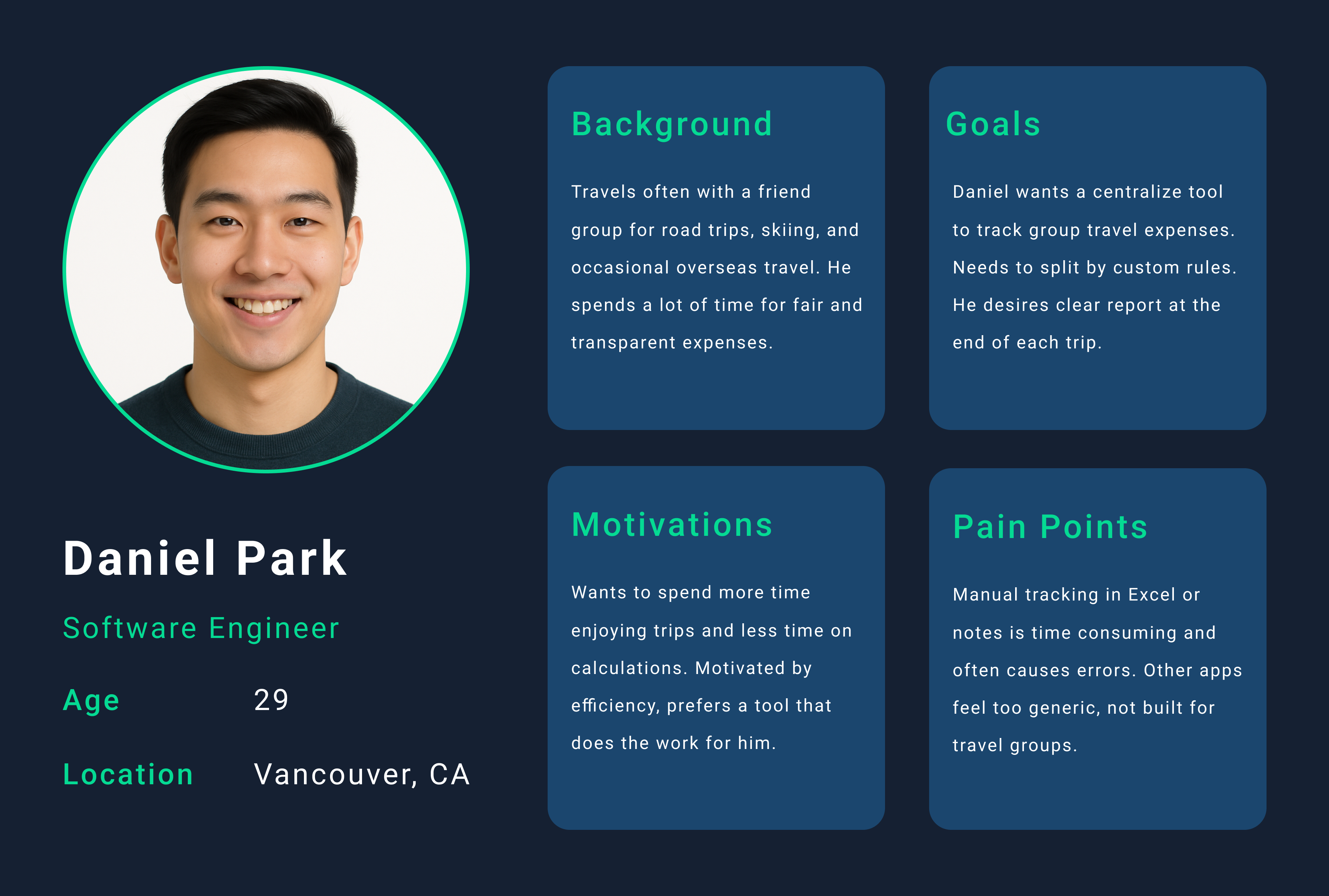 Daniel Park

Software Engineer

Age 29

Location Vancouver, CA

Background

Travels often with a friend group for road trips, skiing, and occasional overseas travel. He spends a lot of time for fair and transparent expenses.

Goals

Daniel wants a centralize tool to track group travel expenses. Needs to split by custom rules. He desires clear report at the end of each trip.

Motivations

Wants to spend more time enjoying trips and less time on calculations. Motivated by efficiency, prefers a tool that does the work for him.

Pain Points

Manual tracking in Excel or notes is time consuming and often causes errors. Other apps feel too generic, not built for travel groups.